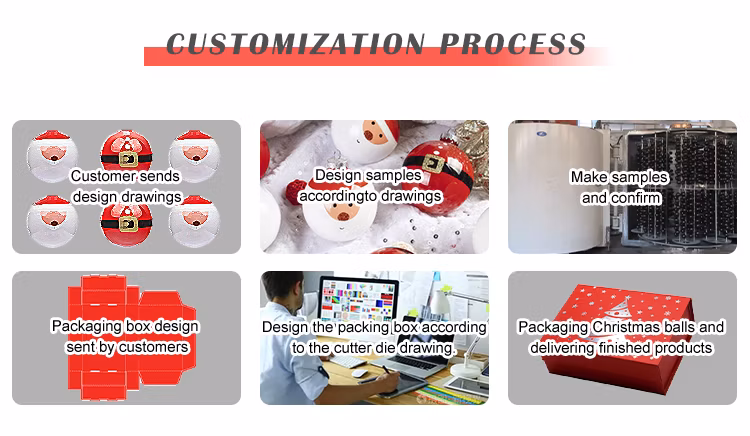 CUSTOMIZATION PROCESS

Customer sends design drawings

Design samples accordingto drawings

Make samples and confirm

Packaging box design sent by customers

Design the packing box according to the cutter die drawing.

Packaging Christmas balls and delivering finished products